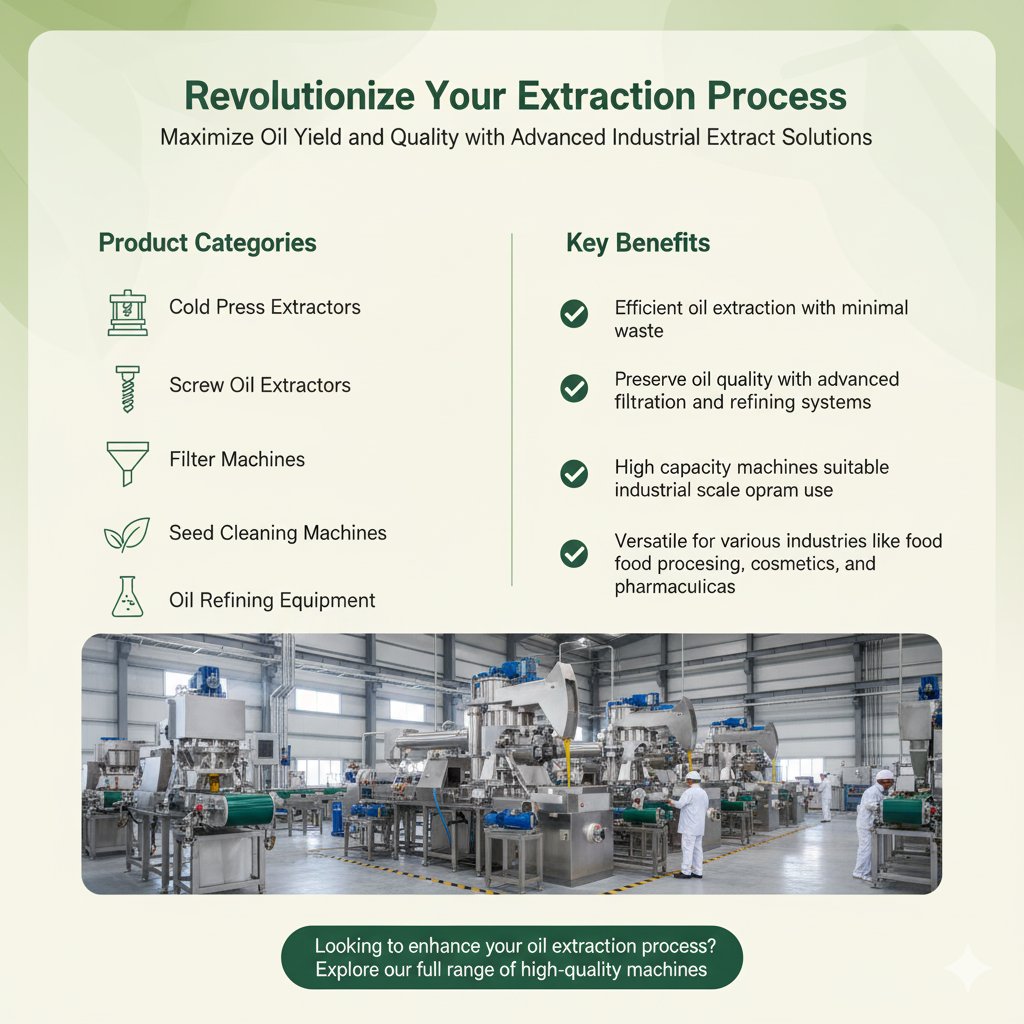 Revolutionize Your Extraction Process

Maximize Oil Yield and Quality with Advanced Industrial Extract Solutions

Product Categories

Cold Press Extractors

Screw Oil Extractors

Filter Machines

Seed Cleaning Machines

Oil Refining Equipment

Key Benefits

Efficient oil extraction with minimal waste

Preserve oil quality with advanced filtration and refining systems

High capacity machines suitable industrial scale opram use

Versatile for various industries like food food procesing, cosmetics, and pharmaculicas

Looking to enhance your oil extraction process? Explore our full range of high-quality machines